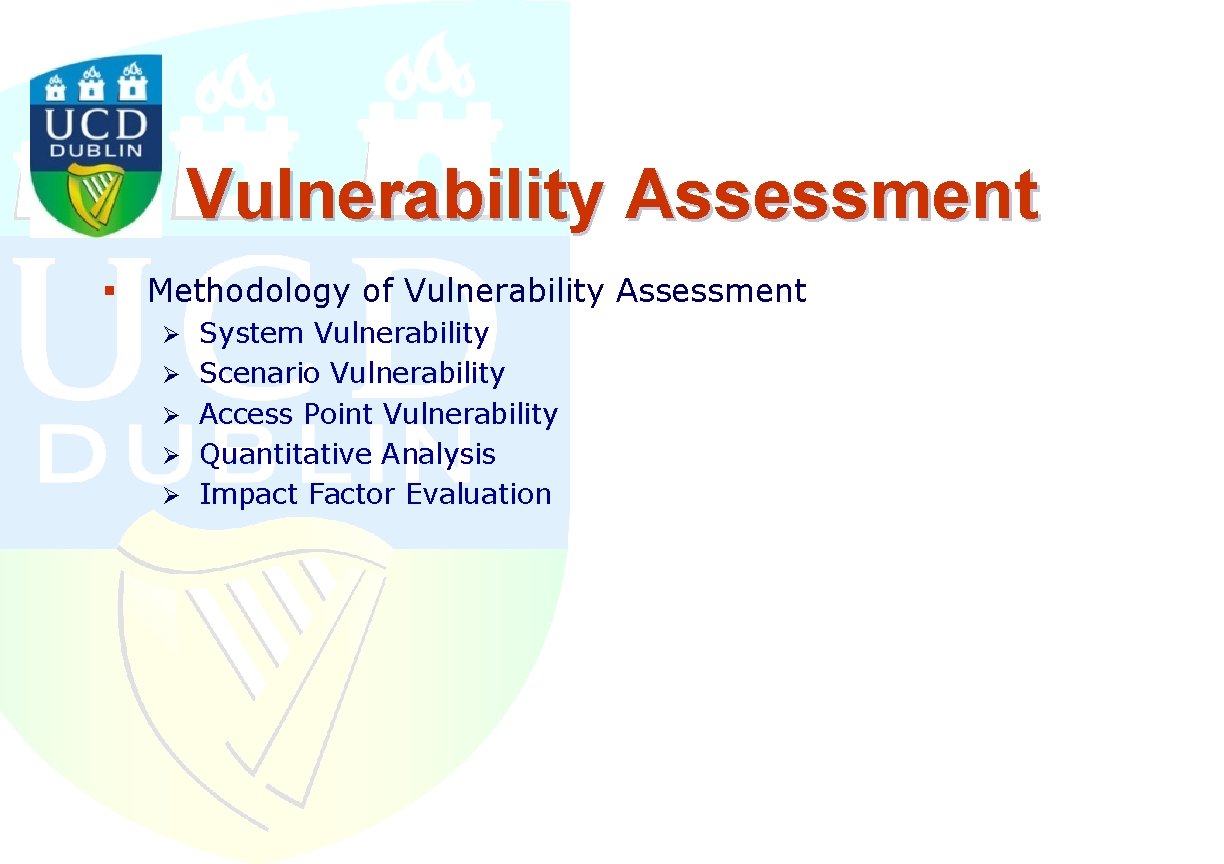 UCD
DUBLIN

Vulnerability Assessment

▪ Methodology of Vulnerability Assessment
  ➢ System Vulnerability
  ➢ Scenario Vulnerability
  ➢ Access Point Vulnerability
  ➢ Quantitative Analysis
  ➢ Impact Factor Evaluation